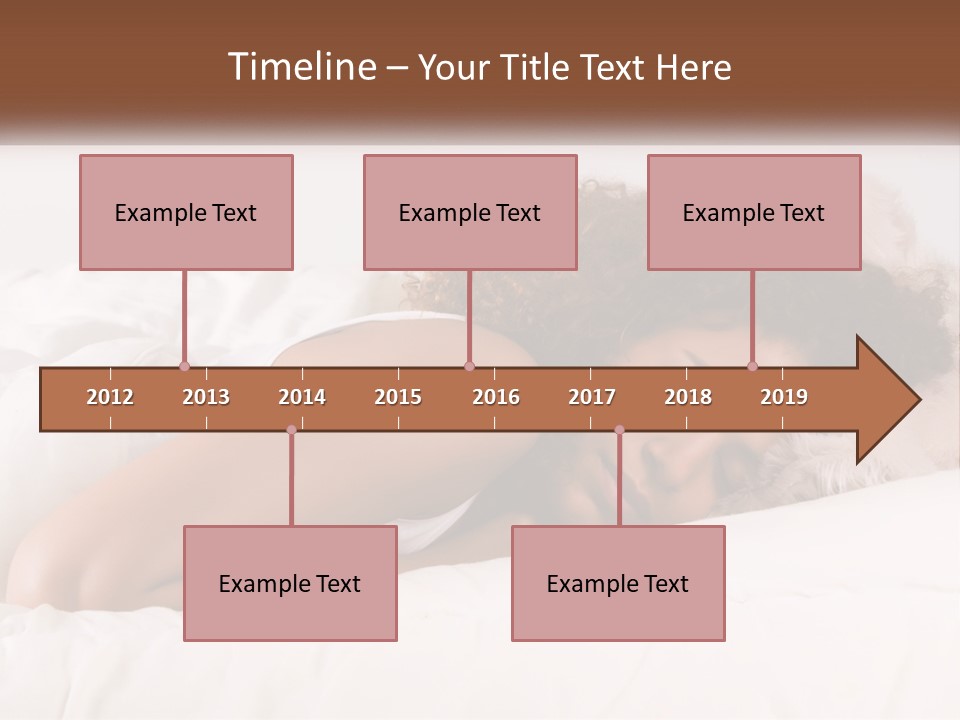 Timeline – Your Title Text Here

Example Text

Example Text

Example Text

2012 2013 2014 2015 2016 2017 2018 2019

Example Text

Example Text